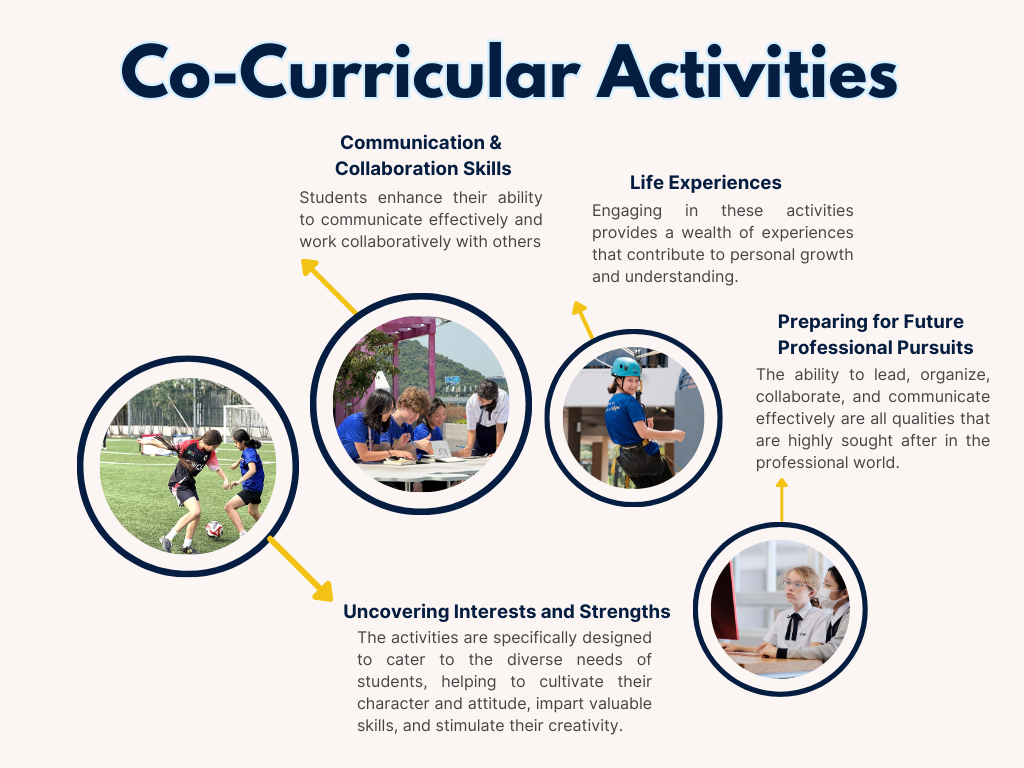 Co-Curricular Activities

Communication & Collaboration Skills
Students enhance their ability to communicate effectively and work collaboratively with others

Life Experiences
Engaging in these activities provides a wealth of experiences that contribute to personal growth and understanding.

Preparing for Future Professional Pursuits
The ability to lead, organize, collaborate, and communicate effectively are all qualities that are highly sought after in the professional world.

Uncovering Interests and Strengths
The activities are specifically designed to cater to the diverse needs of students, helping to cultivate their character and attitude, impart valuable skills, and stimulate their creativity.